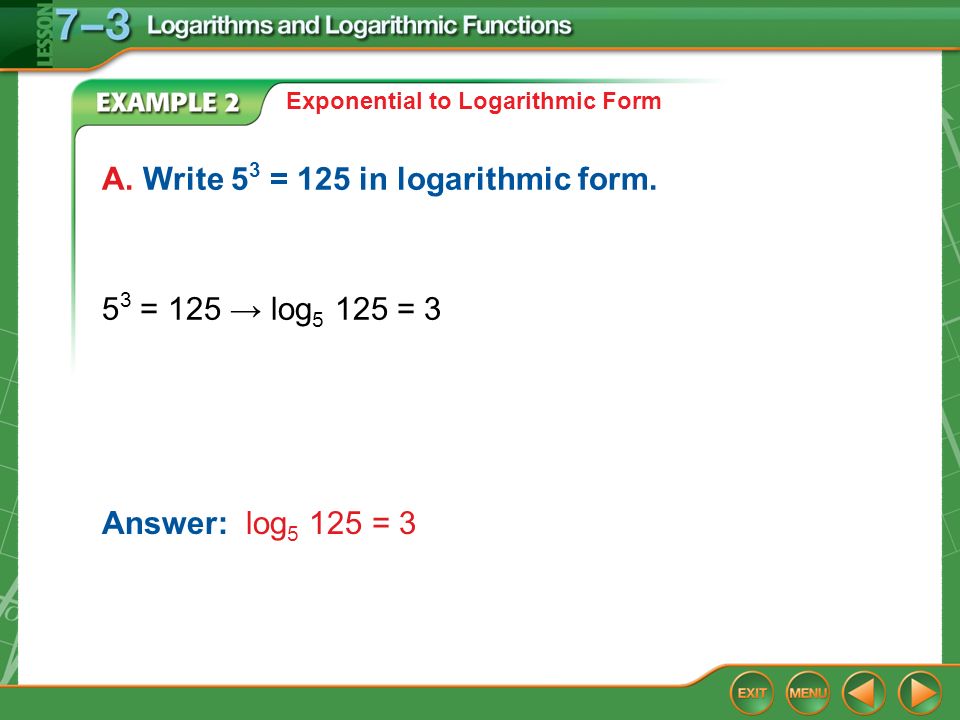 LESSON 7–3 Logarithms and Logarithmic Functions

EXAMPLE 2 Exponential to Logarithmic Form

A. Write $5^3 = 125$ in logarithmic form.

$5^3 = 125 \rightarrow \log_5 125 = 3$

Answer: $\log_5 125 = 3$

EXIT MENU